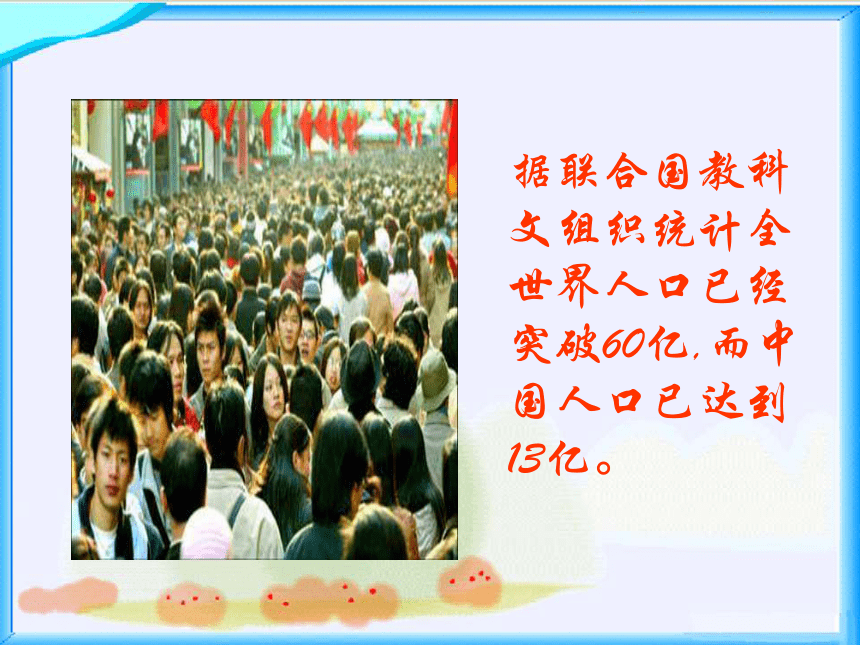 据联合国教科文组织统计全世界人口已经突破60亿，而中国人口已达到13亿。